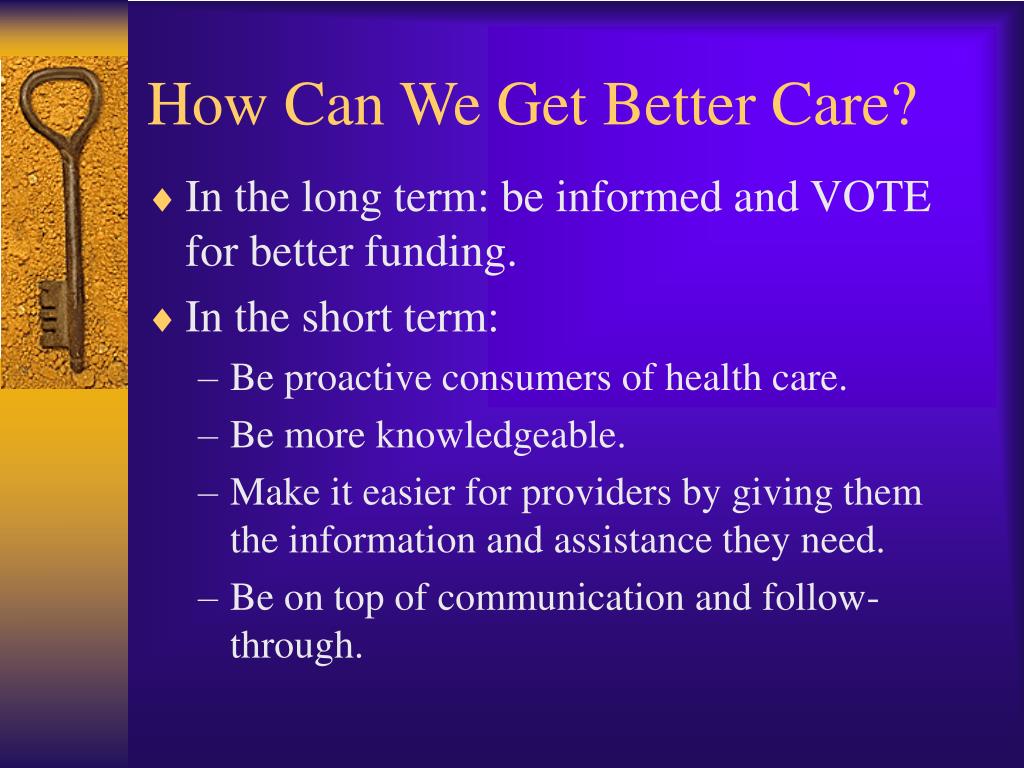 How Can We Get Better Care?

♦ In the long term: be informed and VOTE for better funding.

♦ In the short term:

– Be proactive consumers of health care.

– Be more knowledgeable.

– Make it easier for providers by giving them the information and assistance they need.

– Be on top of communication and follow-through.